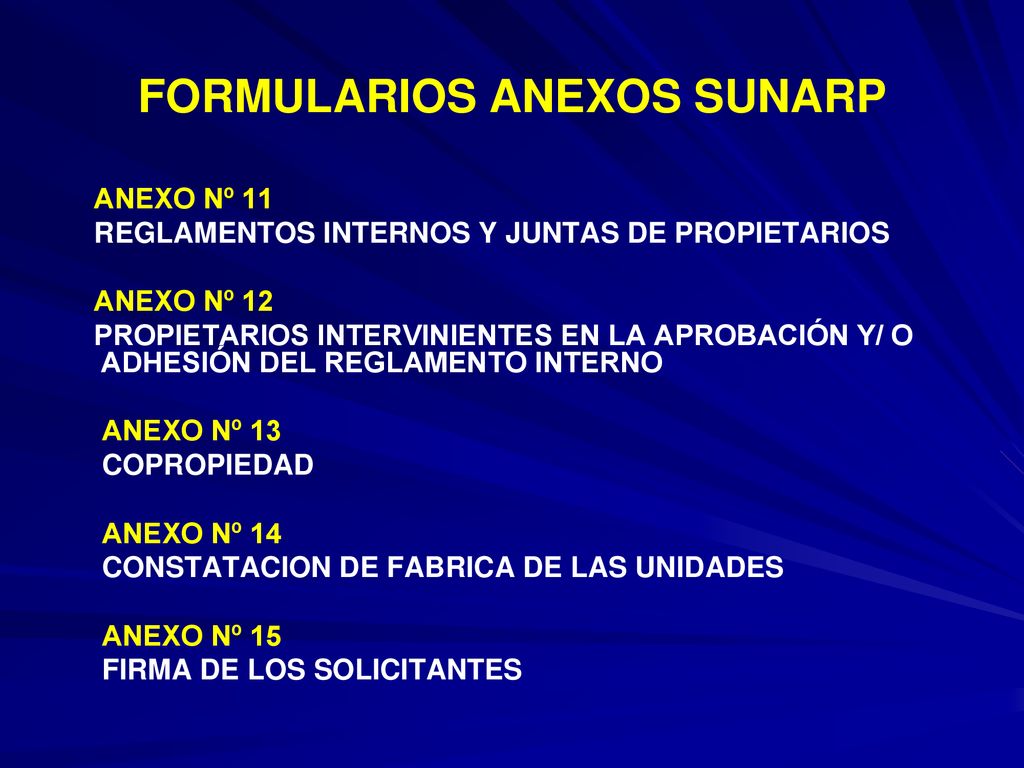 FORMULARIOS ANEXOS SUNARP

ANEXO Nº 11
REGLAMENTOS INTERNOS Y JUNTAS DE PROPIETARIOS

ANEXO Nº 12
PROPIETARIOS INTERVINIENTES EN LA APROBACIÓN Y/ O ADHESIÓN DEL REGLAMENTO INTERNO

ANEXO Nº 13
COPROPIEDAD

ANEXO Nº 14
CONSTATACION DE FABRICA DE LAS UNIDADES

ANEXO Nº 15
FIRMA DE LOS SOLICITANTES